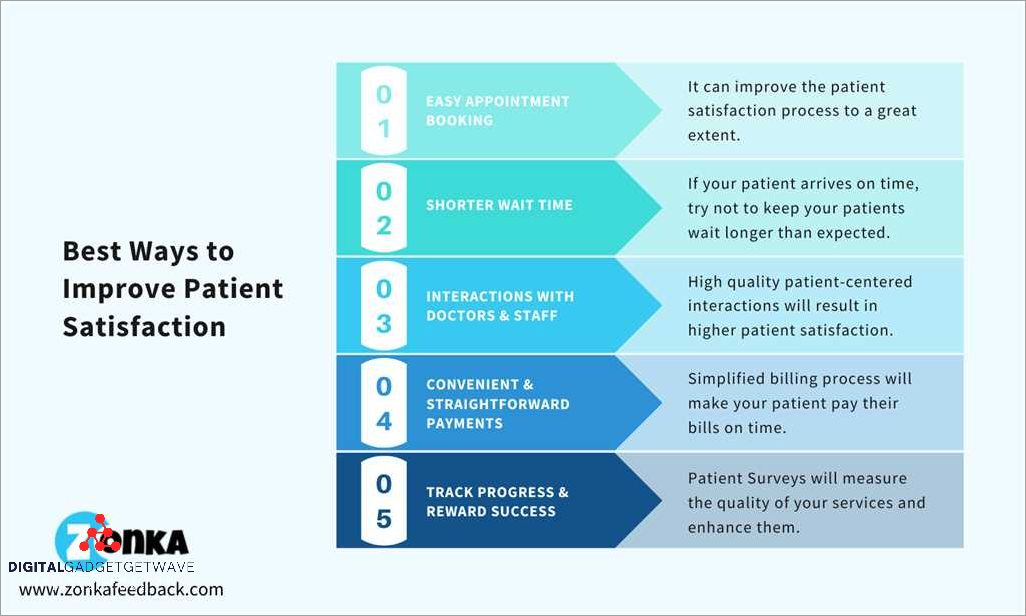 Best Ways to Improve Patient Satisfaction

01 EASY APPOINTMENT BOOKING

It can improve the patient satisfaction process to a great extent.

02 SHORTER WAIT TIME

If your patient arrives on time, try not to keep your patients wait longer than expected.

03 INTERACTIONS WITH DOCTORS & STAFF

High quality patient-centered interactions will result in higher patient satisfaction.

04 CONVENIENT & STRAIGHTFORWARD PAYMENTS

Simplified billing process will make your patient pay their bills on time.

05 TRACK PROGRESS & REWARD SUCCESS

Patient Surveys will measure the quality of your services and enhance them.

ZONKA

DIGITALGADGETGETWAVE

www.zonkafeedback.com